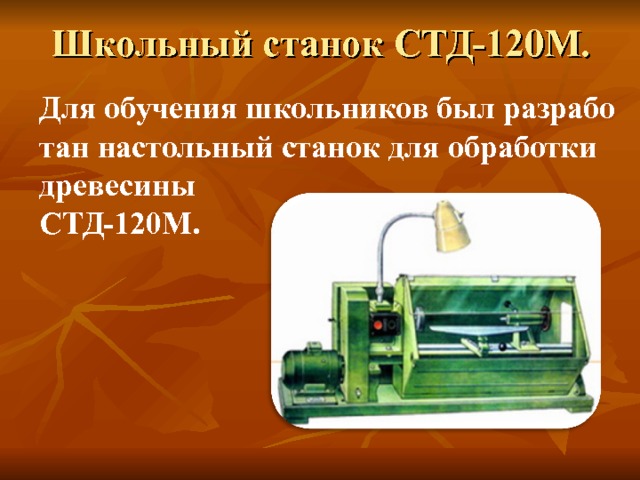 Школьный станок СТД-120М.

Для обучения школьников был разрабо тан настольный станок для обработки древесины СТД-120М.